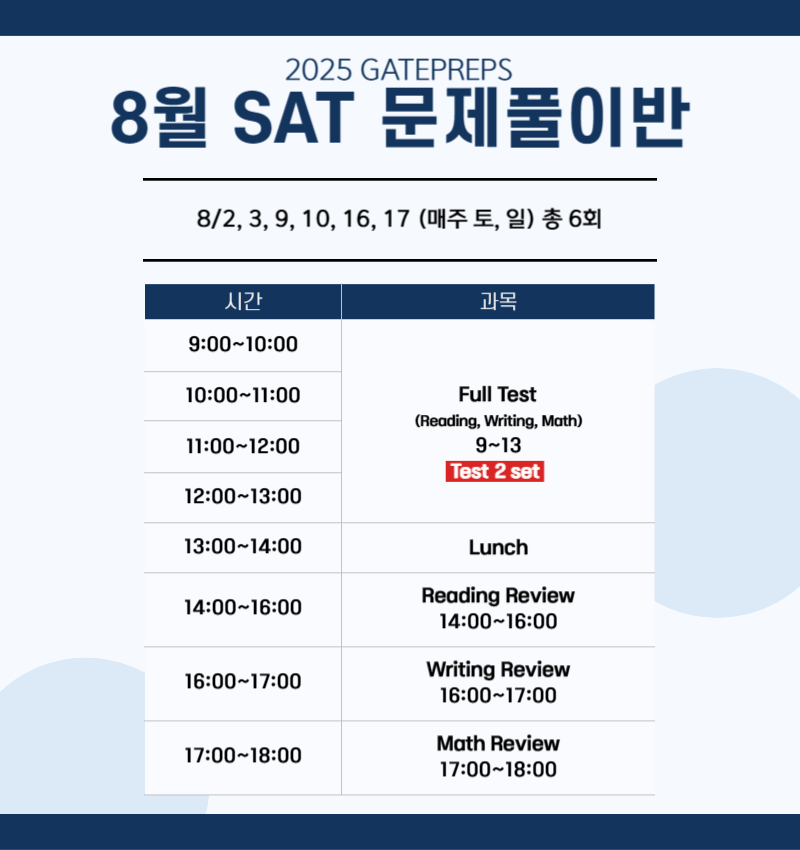 2025 GATEPREPS
8월 SAT 문제풀이반

8/2, 3, 9, 10, 16, 17 (매주 토, 일) 총 6회

| 시간 | 과목 |
|---|---|
| 9:00~10:00 | Full Test (Reading, Writing, Math) 9~13 Test 2 set |
| 10:00~11:00 | |
| 11:00~12:00 | |
| 12:00~13:00 | |
| 13:00~14:00 | Lunch |
| 14:00~16:00 | Reading Review 14:00~16:00 |
| 16:00~17:00 | Writing Review 16:00~17:00 |
| 17:00~18:00 | Math Review 17:00~18:00 |